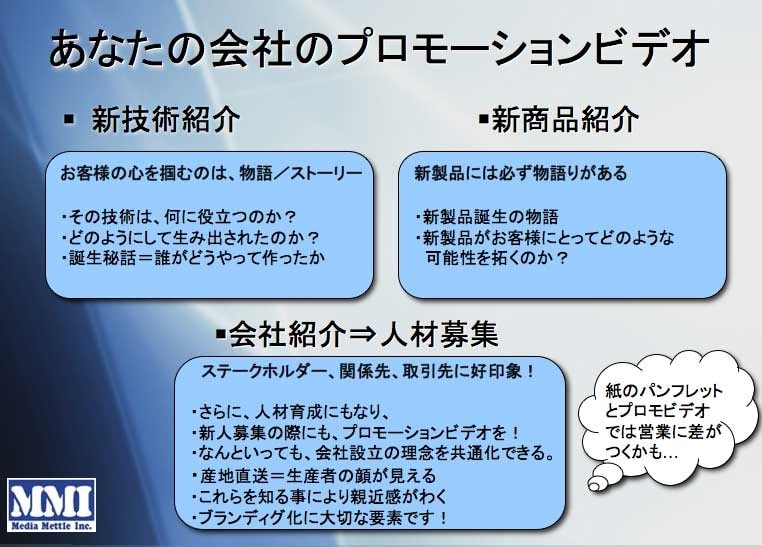 あなたの会社のプロモーションビデオ

▪ 新技術紹介

お客様の心を掴むのは、物語／ストーリー

・その技術は、何に役立つのか？
・どのようにして生み出されたのか？
・誕生秘話＝誰がどうやって作ったか

▪新商品紹介

新製品には必ず物語りがある

・新製品誕生の物語
・新製品がお客様にとってどのような可能性を拓くのか？

▪会社紹介⇒人材募集

ステークホルダー、関係先、取引先に好印象！

・さらに、人材育成にもなり、
・新人募集の際にも、プロモーションビデオを！
・なんといっても、会社設立の理念を共通化できる。
・産地直送＝生産者の顔が見える
・これらを知る事により親近感がわく
・ブランディグ化に大切な要素です！

紙のパンフレットとプロモビデオでは営業に差がつくかも…

MMI
Media Mettle Inc.